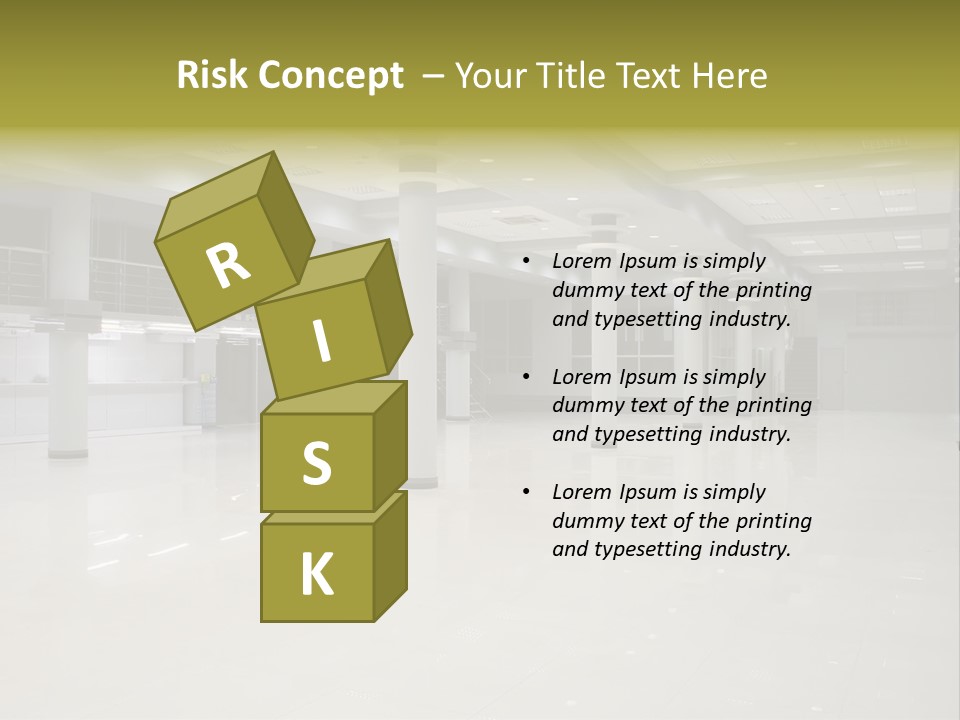 Risk Concept – Your Title Text Here

R
I
S
K

• Lorem Ipsum is simply dummy text of the printing and typesetting industry.

• Lorem Ipsum is simply dummy text of the printing and typesetting industry.

• Lorem Ipsum is simply dummy text of the printing and typesetting industry.